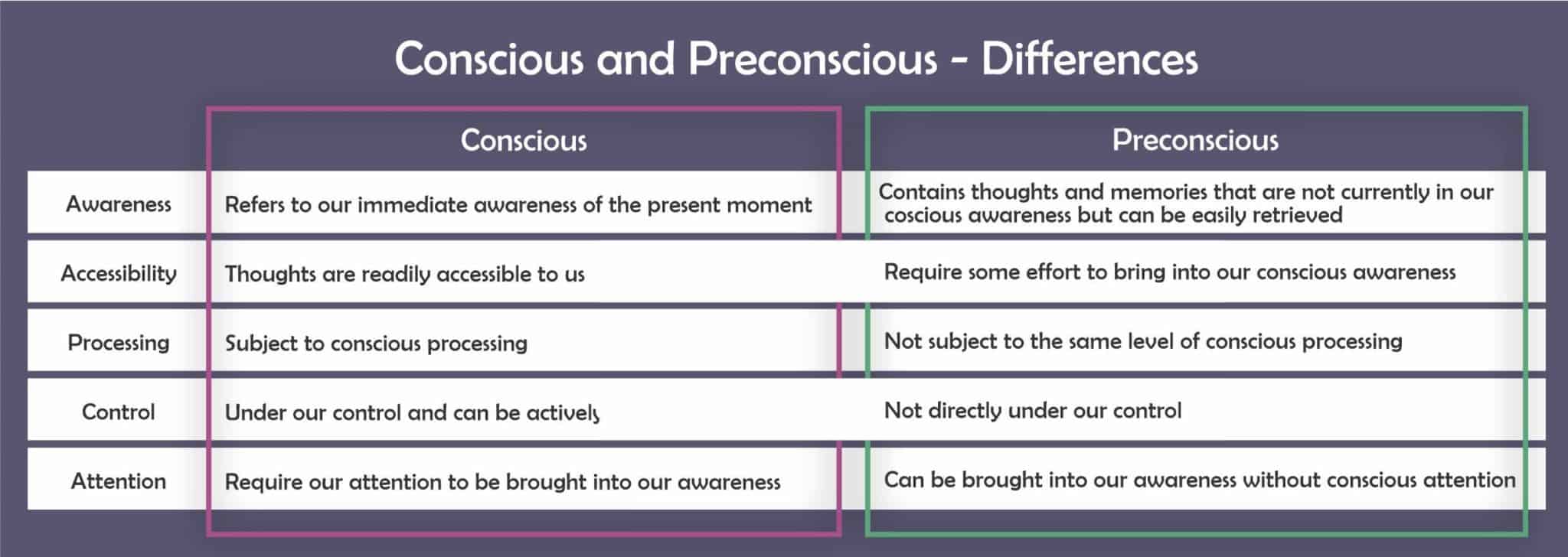 Conscious and Preconscious - Differences

| | Conscious | Preconscious |
|---|---|---|
| Awareness | Refers to our immediate awareness of the present moment | Contains thoughts and memories that are not currently in our coscious awareness but can be easily retrieved |
| Accessibility | Thoughts are readily accessible to us | Require some effort to bring into our conscious awareness |
| Processing | Subject to conscious processing | Not subject to the same level of conscious processing |
| Control | Under our control and can be actively | Not directly under our control |
| Attention | Require our attention to be brought into our awareness | Can be brought into our awareness without conscious attention |